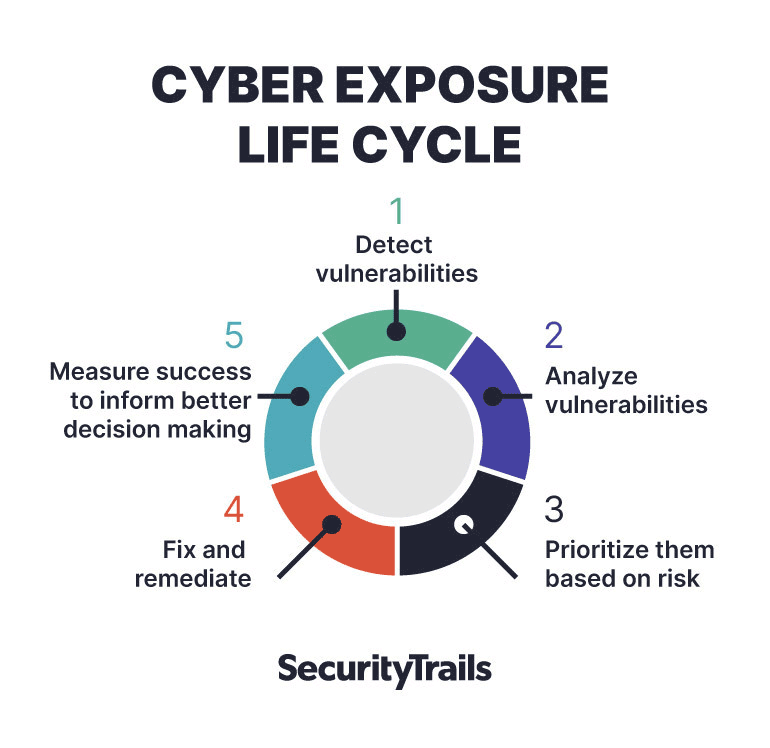 CYBER EXPOSURE LIFE CYCLE

1
Detect vulnerabilities

2
Analyze vulnerabilities

3
Prioritize them based on risk

4
Fix and remediate

5
Measure success to inform better decision making

SecurityTrails